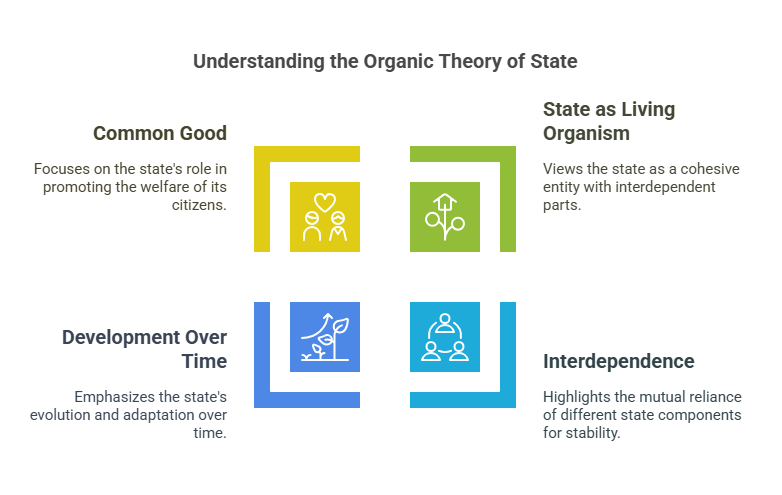 Understanding the Organic Theory of State

Common Good

Focuses on the state's role in promoting the welfare of its citizens.

State as Living Organism

Views the state as a cohesive entity with interdependent parts.

Development Over Time

Emphasizes the state's evolution and adaptation over time.

Interdependence

Highlights the mutual reliance of different state components for stability.